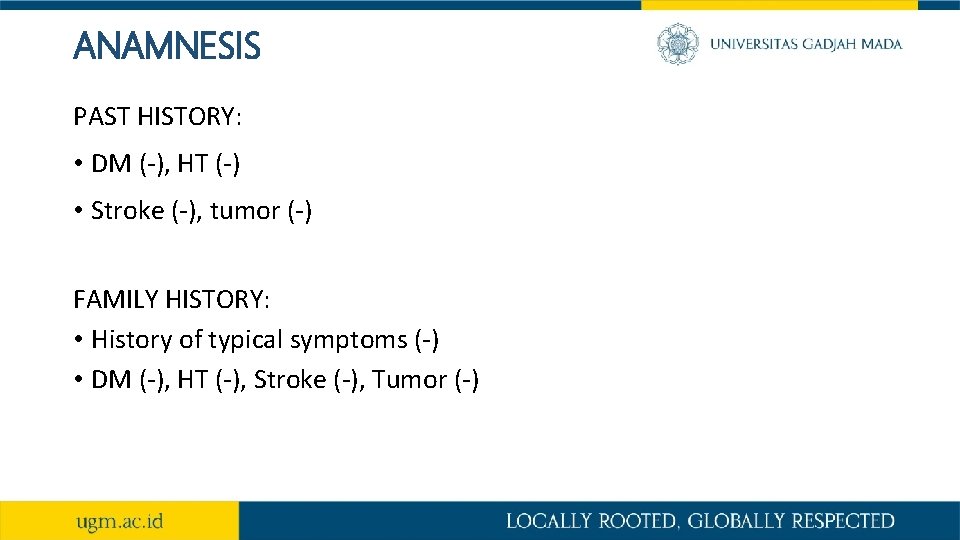 ANAMNESIS

UNIVERSITAS GADJAH MADA

PAST HISTORY:

• DM (-), HT (-)

• Stroke (-), tumor (-)

FAMILY HISTORY:
• History of typical symptoms (-)
• DM (-), HT (-), Stroke (-), Tumor (-)

ugm.ac.id

LOCALLY ROOTED, GLOBALLY RESPECTED